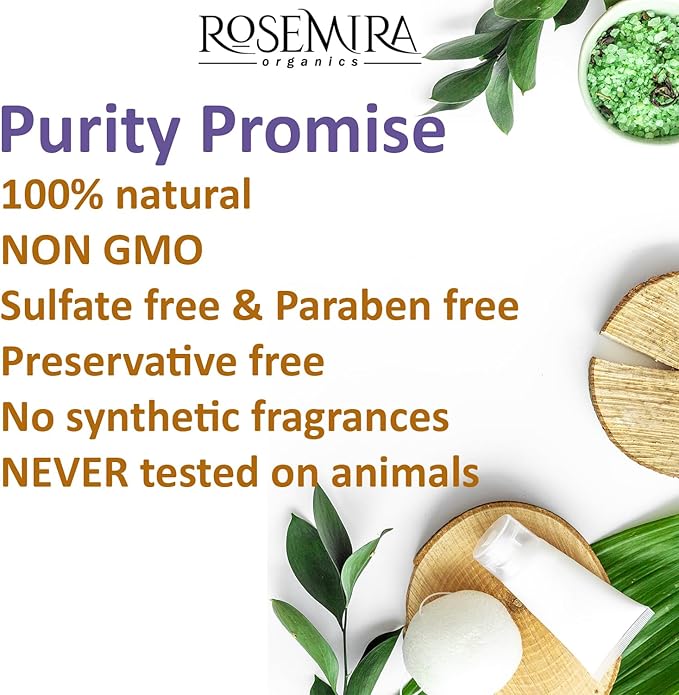 ROSEMIRA
organics

Purity Promise
100% natural
NON GMO
Sulfate free & Paraben free
Preservative free
No synthetic fragrances
NEVER tested on animals